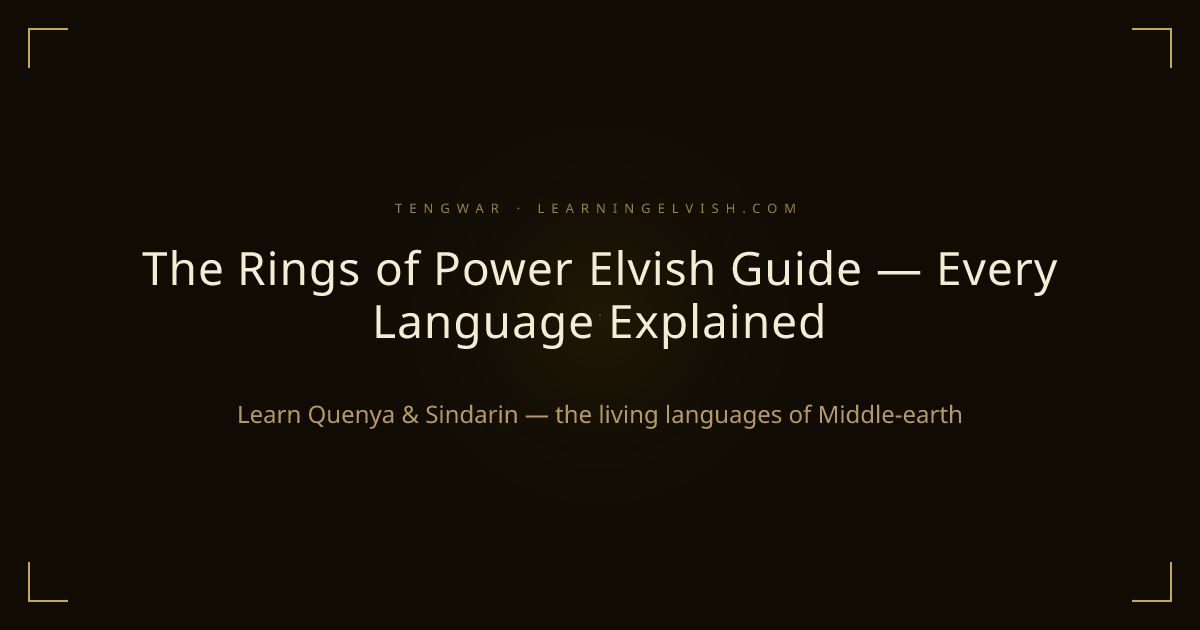 TENGWAR · LEARNINGELVISH.COM

The Rings of Power Elvish Guide — Every Language Explained

Learn Quenya & Sindarin — the living languages of Middle-earth